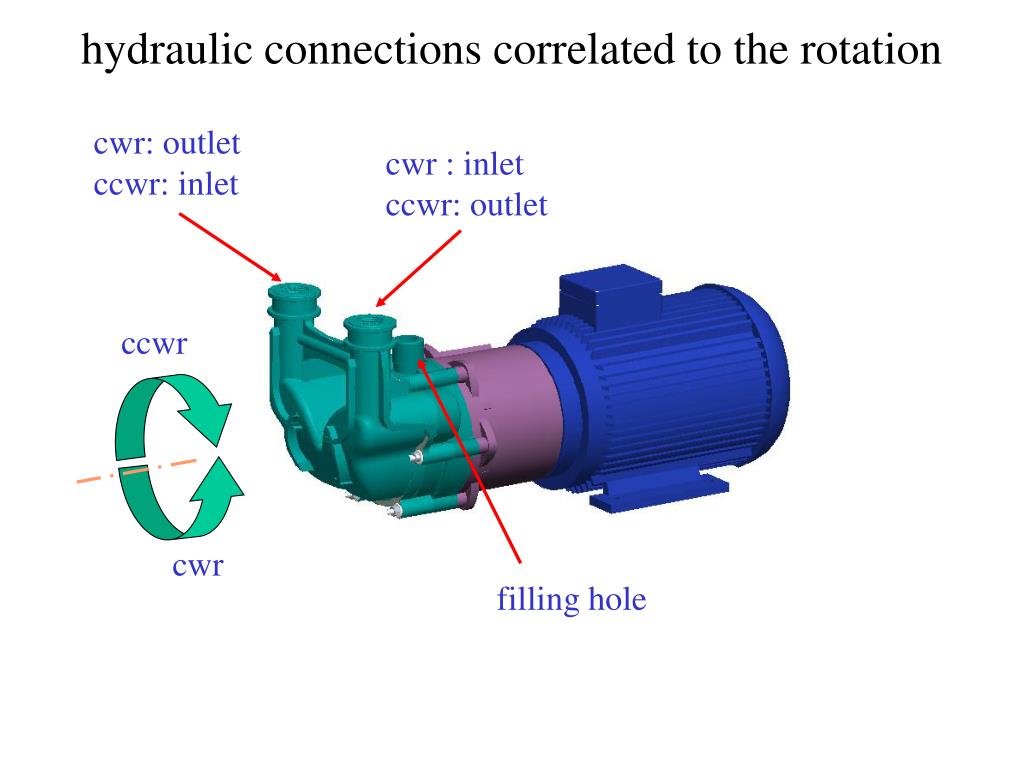 hydraulic connections correlated to the rotation

cwr: outlet
ccwr: inlet

cwr : inlet
ccwr: outlet

ccwr

cwr

filling hole